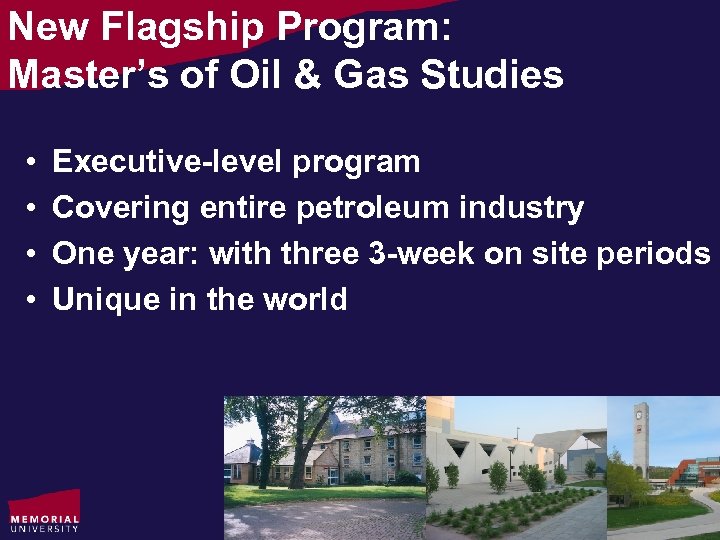 New Flagship Program:
Master's of Oil & Gas Studies

• Executive-level program
• Covering entire petroleum industry
• One year: with three 3-week on site periods
• Unique in the world

MEMORIAL
UNIVERSITY